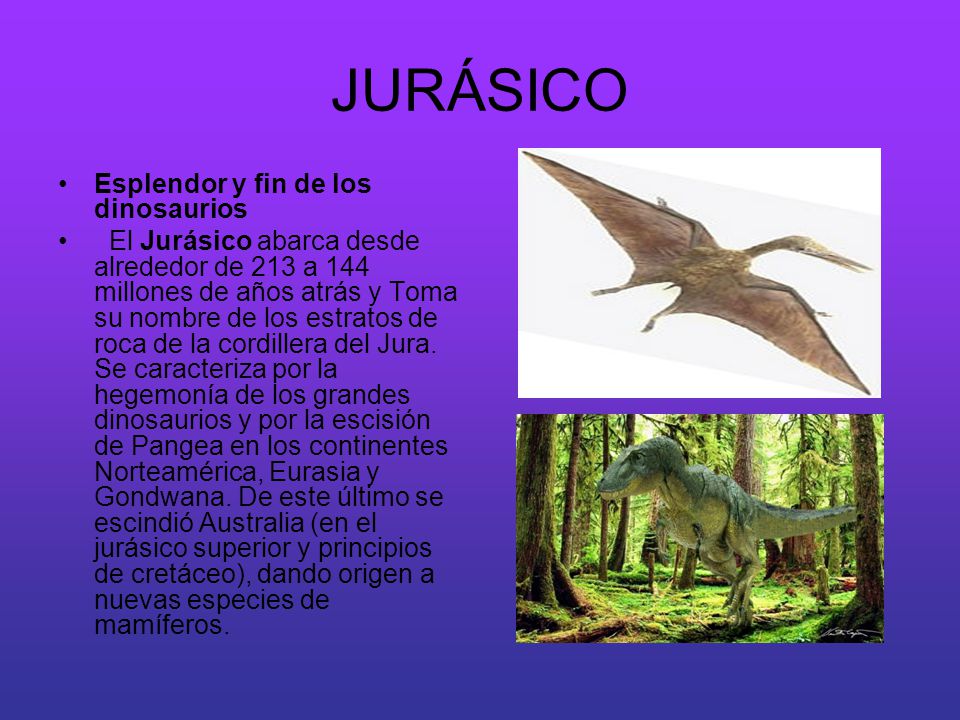 JURÁSICO

• Esplendor y fin de los dinosaurios

• El Jurásico abarca desde alrededor de 213 a 144 millones de años atrás y Toma su nombre de los estratos de roca de la cordillera del Jura. Se caracteriza por la hegemonía de los grandes dinosaurios y por la escisión de Pangea en los continentes Norteamérica, Eurasia y Gondwana. De este último se escindió Australia (en el jurásico superior y principios de cretáceo), dando origen a nuevas especies de mamíferos.